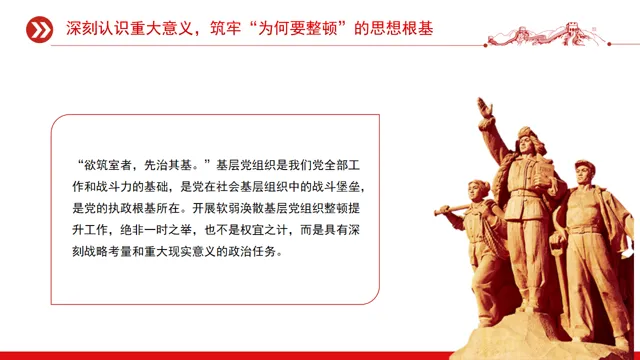 深刻认识重大意义，筑牢“为何要整顿”的思想根基

“欲筑室者，先治其基。”基层党组织是我们党全部工作和战斗力的基础，是党在社会基层组织中的战斗堡垒，是党的执政根基所在。开展软弱涣散基层党组织整顿提升工作，绝非一时之举，也不是权宜之计，而是具有深刻战略考量和重大现实意义的政治任务。